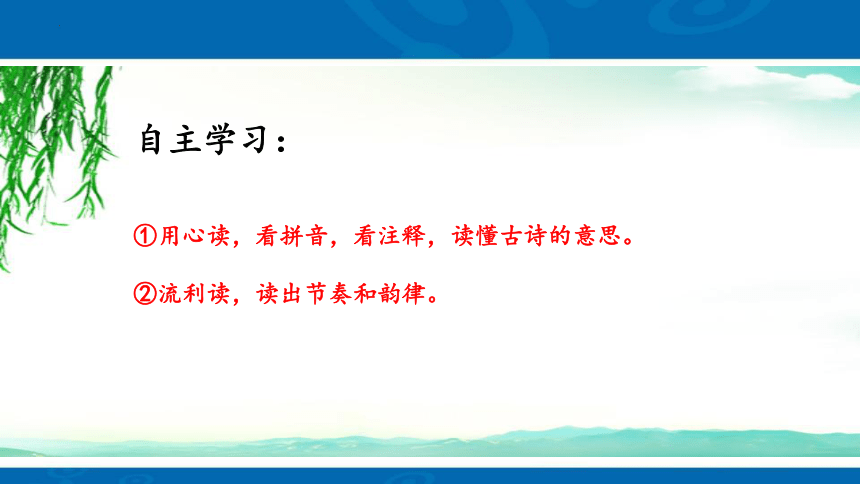 自主学习：

①用心读，看拼音，看注释，读懂古诗的意思。

②流利读，读出节奏和韵律。